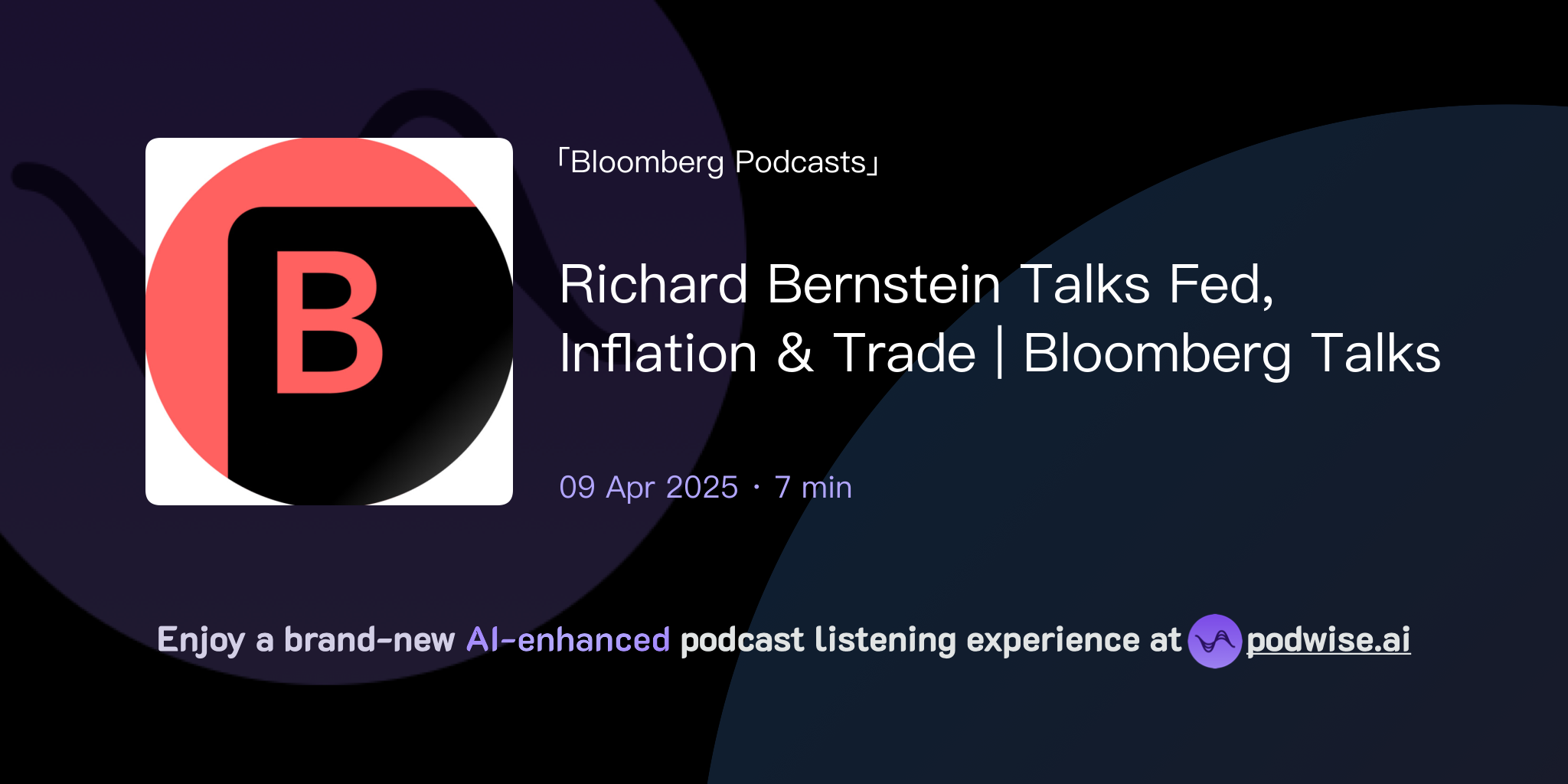 B

「Bloomberg Podcasts」

Richard Bernstein Talks Fed, Inflation & Trade | Bloomberg Talks

09 Apr 2025 · 7 min

Enjoy a brand-new AI-enhanced podcast listening experience at podwise.ai